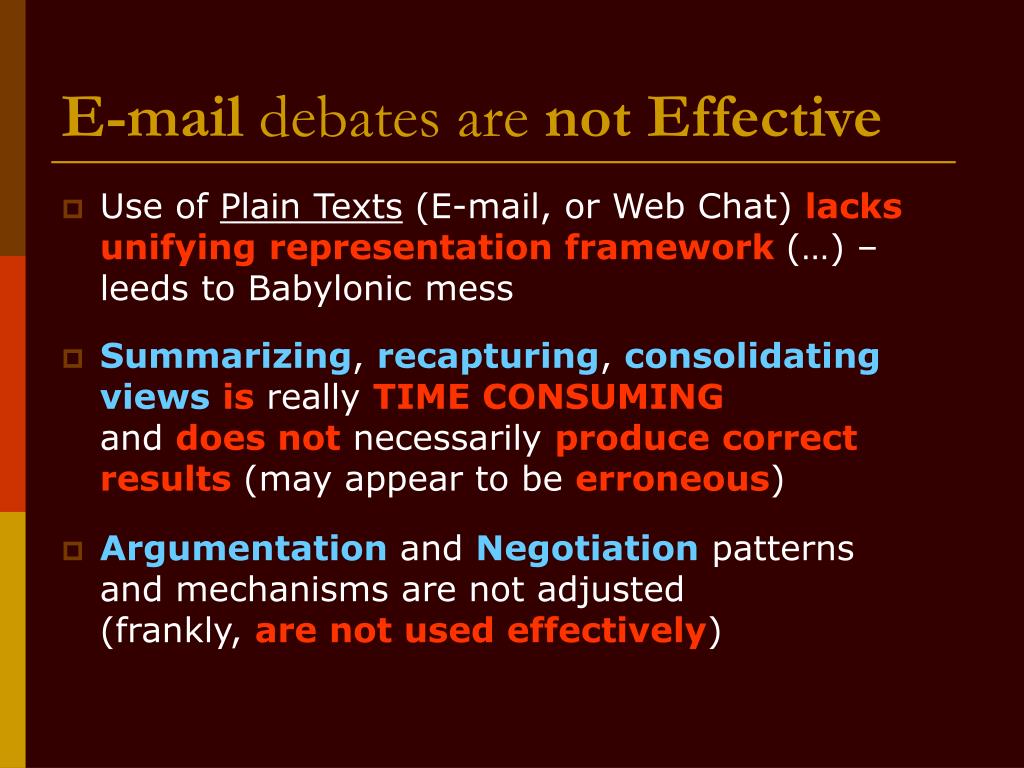 E-mail debates are not Effective

Use of Plain Texts (E-mail, or Web Chat) lacks unifying representation framework (…) – leeds to Babylonic mess

Summarizing, recapturing, consolidating views is really TIME CONSUMING and does not necessarily produce correct results (may appear to be erroneous)

Argumentation and Negotiation patterns and mechanisms are not adjusted (frankly, are not used effectively)